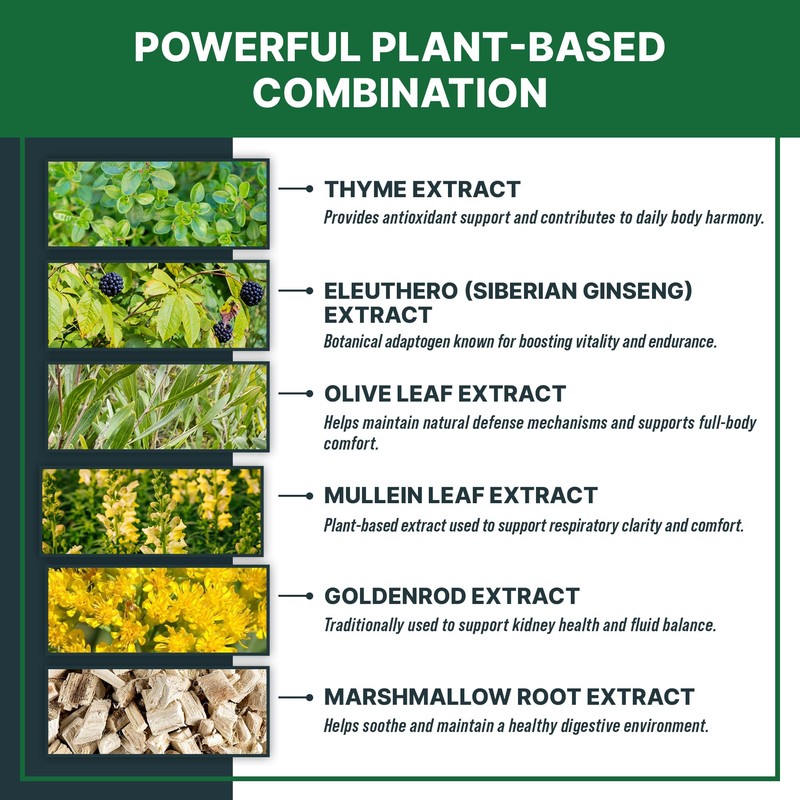 POWERFUL PLANT-BASED COMBINATION

THYME EXTRACT
Provides antioxidant support and contributes to daily body harmony.

ELEUTHERO (SIBERIAN GINSENG) EXTRACT
Botanical adaptogen known for boosting vitality and endurance.

OLIVE LEAF EXTRACT
Helps maintain natural defense mechanisms and supports full-body comfort.

MULLEIN LEAF EXTRACT
Plant-based extract used to support respiratory clarity and comfort.

GOLDENROD EXTRACT
Traditionally used to support kidney health and fluid balance.

MARSHMALLOW ROOT EXTRACT
Helps soothe and maintain a healthy digestive environment.